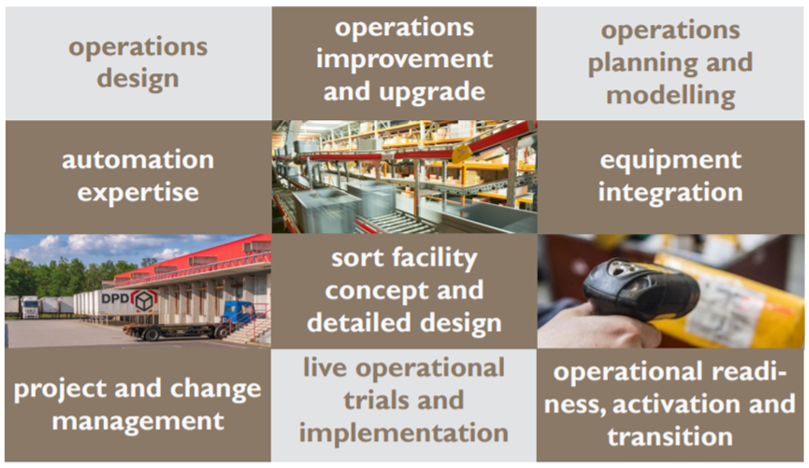 operations design

operations improvement and upgrade

operations planning and modelling

automation expertise

equipment integration

DPD

sort facility concept and detailed design

project and change management

live operational trials and implementation

operational readiness, activation and transition